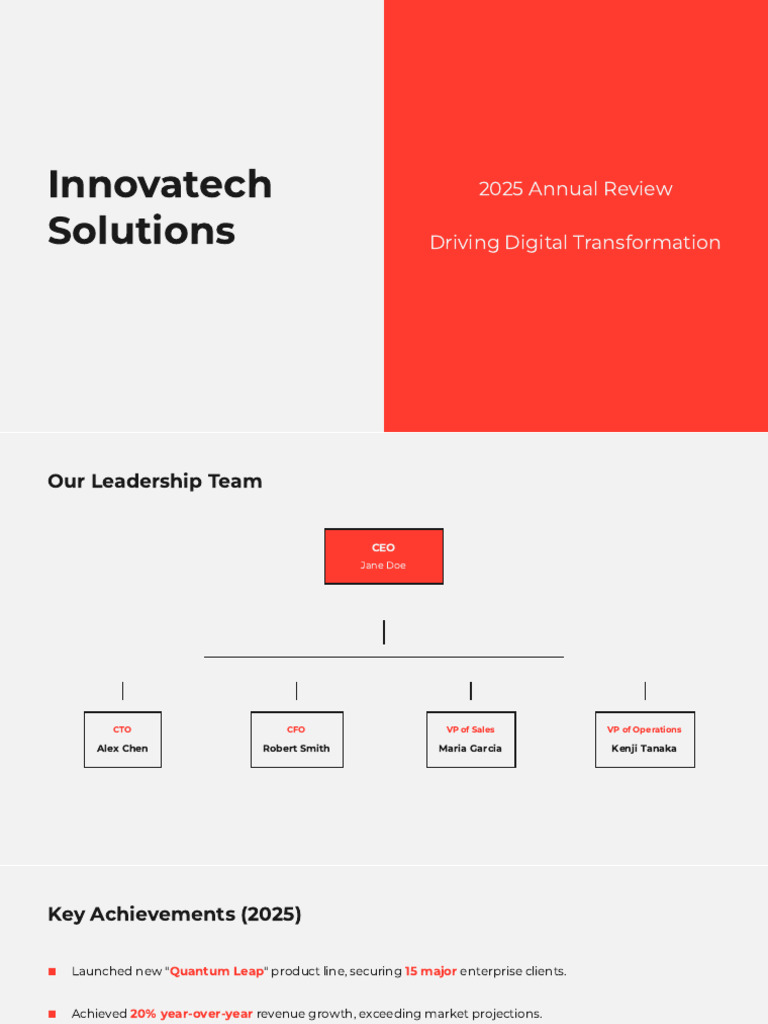 Innovatech Solutions

2025 Annual Review

Driving Digital Transformation

Our Leadership Team

CEO
Jane Doe

CTO
Alex Chen

CFO
Robert Smith

VP of Sales
Maria Garcia

VP of Operations
Kenji Tanaka

Key Achievements (2025)

Launched new "Quantum Leap" product line, securing 15 major enterprise clients.

Achieved 20% year-over-year revenue growth, exceeding market projections.